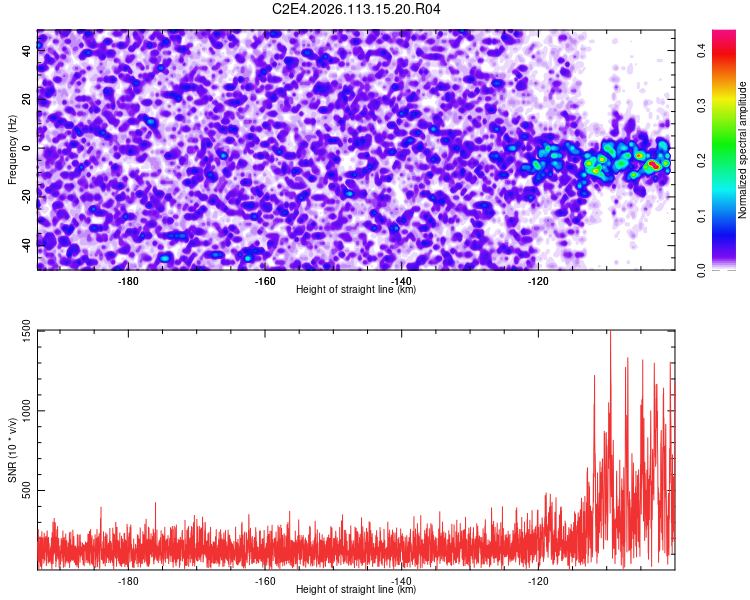 C2E4.2026.113.15.20.R04

Frequency (Hz)
40
20
0
-20
-40
-180
-160
-140
-120
Height of straight line (km)

Normalized spectral amplitude
0.0
0.1
0.2
0.3
0.4

SNR (10 * v/v)
1500
1000
500
-180
-160
-140
-120
Height of straight line (km)